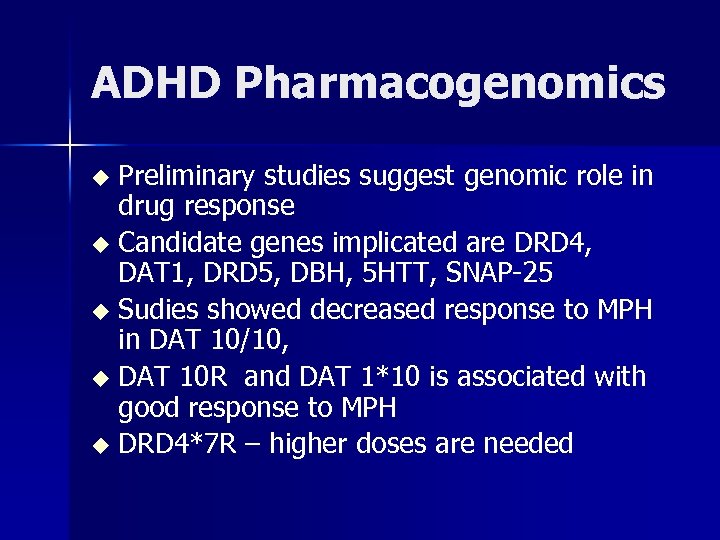 ADHD Pharmacogenomics

◆ Preliminary studies suggest genomic role in drug response
◆ Candidate genes implicated are DRD4, DAT1, DRD5, DBH, 5HTT, SNAP-25
◆ Sudies showed decreased response to MPH in DAT 10/10,
◆ DAT 10R and DAT 1*10 is associated with good response to MPH
◆ DRD4*7R – higher doses are needed